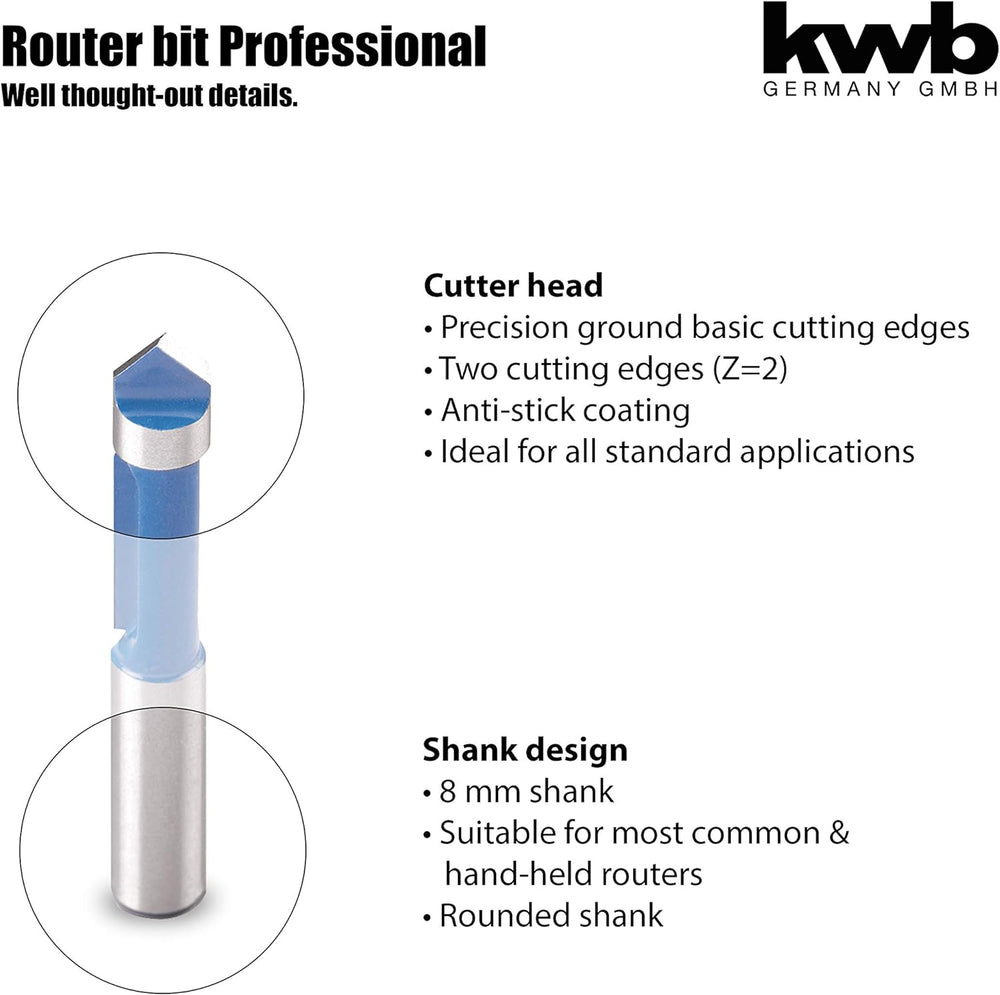 Router bit Professional
Well thought-out details.

kwb
GERMANY GMBH

Cutter head
• Precision ground basic cutting edges
• Two cutting edges (Z=2)
• Anti-stick coating
• Ideal for all standard applications

Shank design
• 8 mm shank
• Suitable for most common & hand-held routers
• Rounded shank